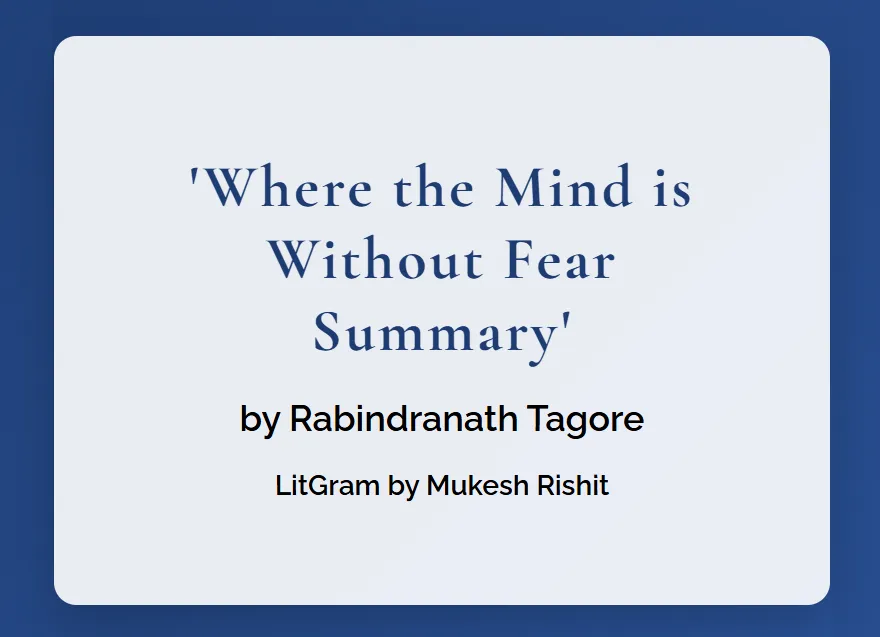 'Where the Mind is Without Fear Summary'

by Rabindranath Tagore

LitGram by Mukesh Rishit